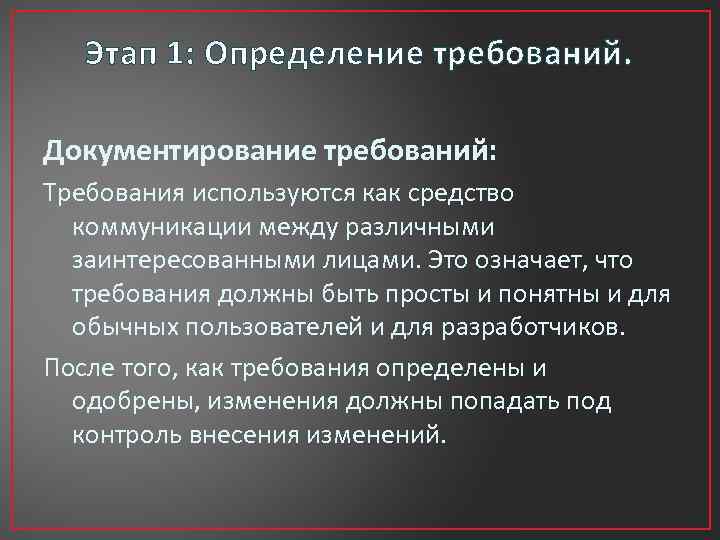 Этап 1: Определение требований.

Документирование требований:

Требования используются как средство коммуникации между различными заинтересованными лицами. Это означает, что требования должны быть просты и понятны и для обычных пользователей и для разработчиков.

После того, как требования определены и одобрены, изменения должны попадать под контроль внесения изменений.